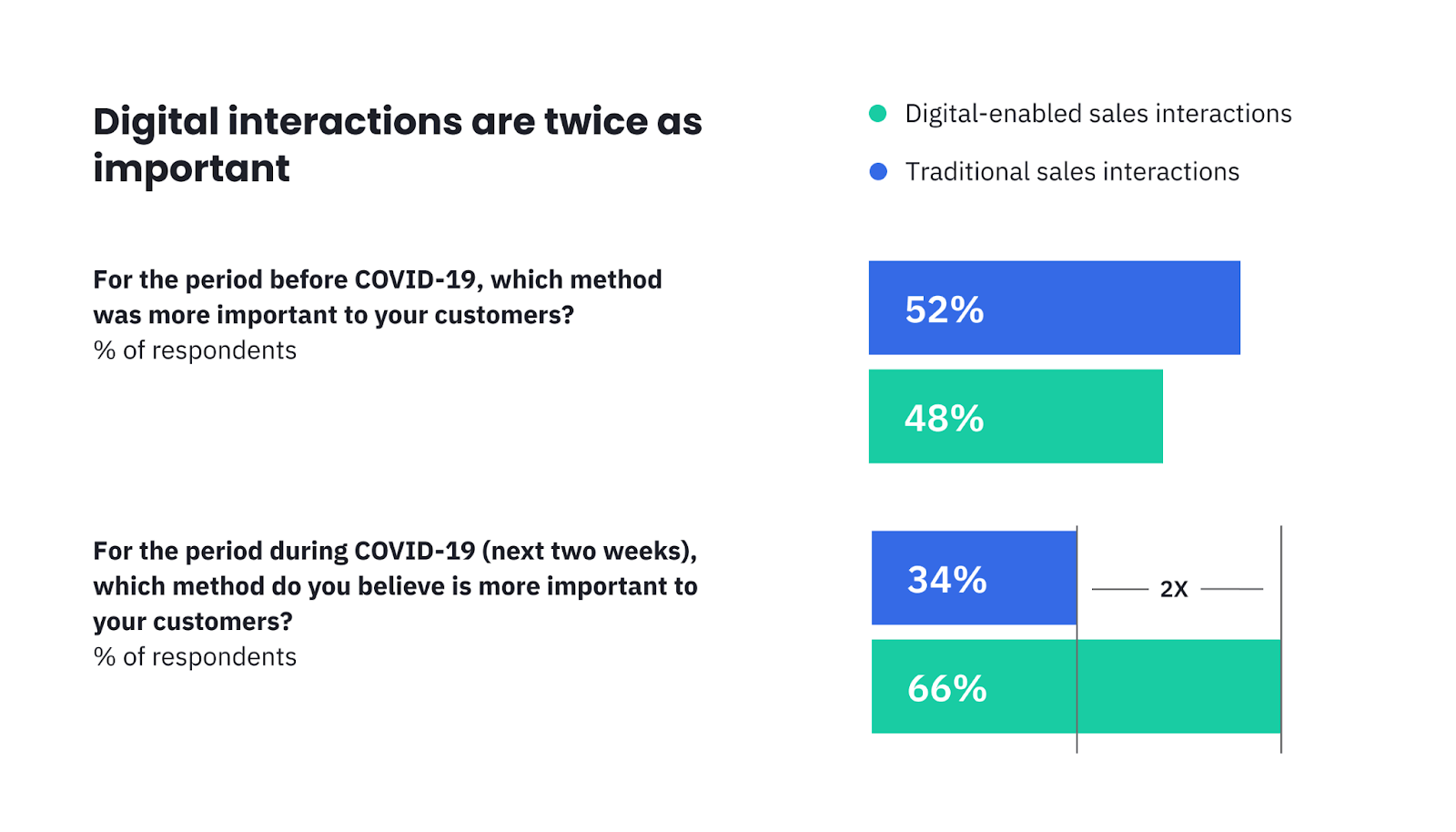 Digital interactions are twice as important

Digital-enabled sales interactions

Traditional sales interactions

For the period before COVID-19, which method was more important to your customers?
% of respondents

52%

48%

For the period during COVID-19 (next two weeks), which method do you believe is more important to your customers?
% of respondents

34%

2X

66%